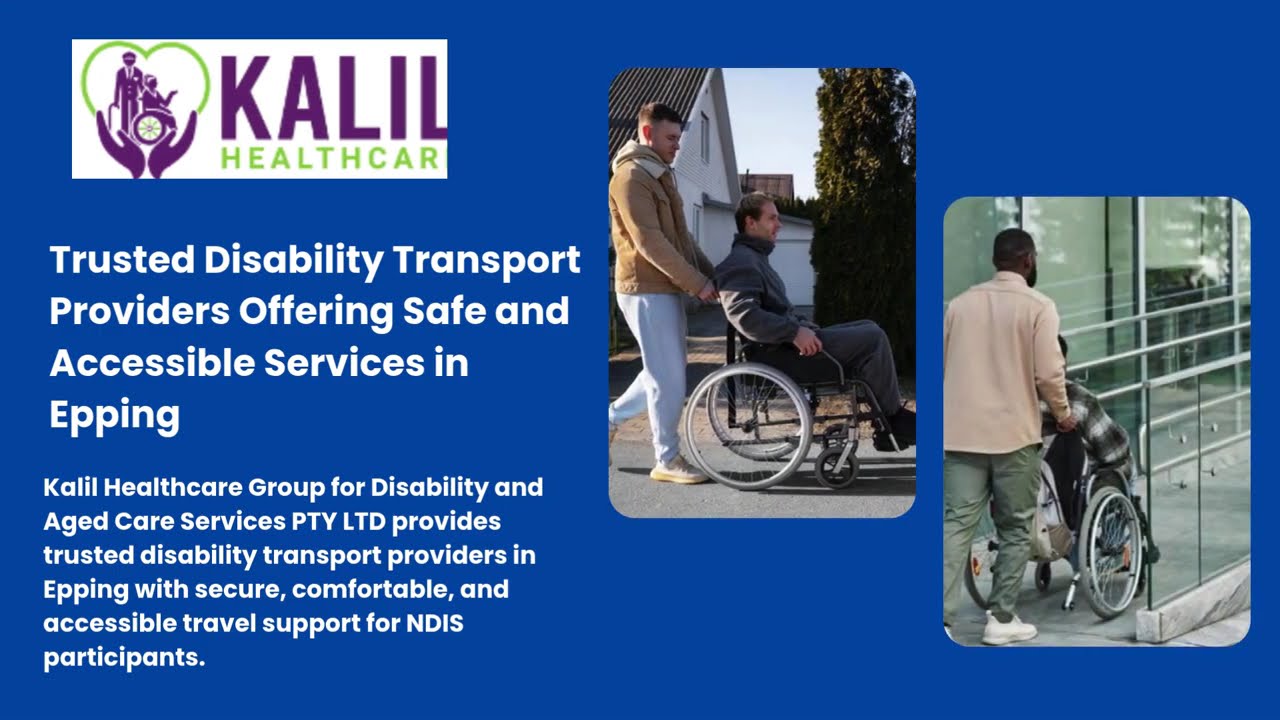 KALIL
HEALTHCAR

Trusted Disability Transport Providers Offering Safe and Accessible Services in Epping

Kalil Healthcare Group for Disability and Aged Care Services PTY LTD provides trusted disability transport providers in Epping with secure, comfortable, and accessible travel support for NDIS participants.